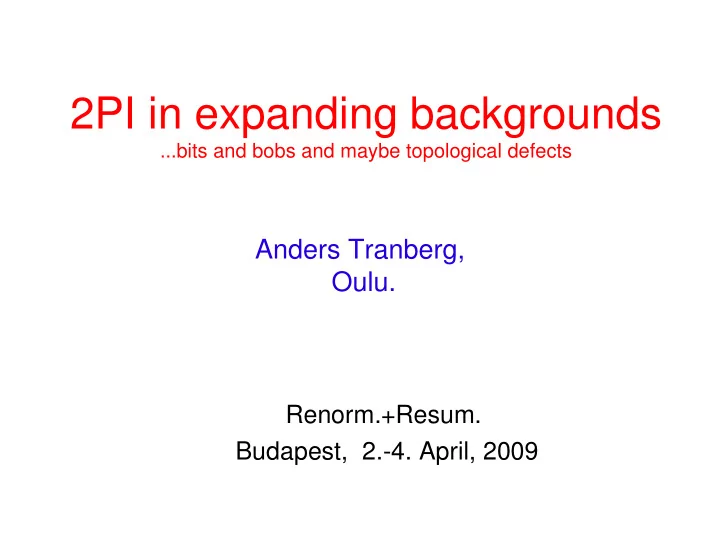 2PI in expanding backgrounds
...bits and bobs and maybe topological defects

Anders Tranberg,
Oulu.

Renorm.+Resum.
Budapest, 2.-4. April, 2009